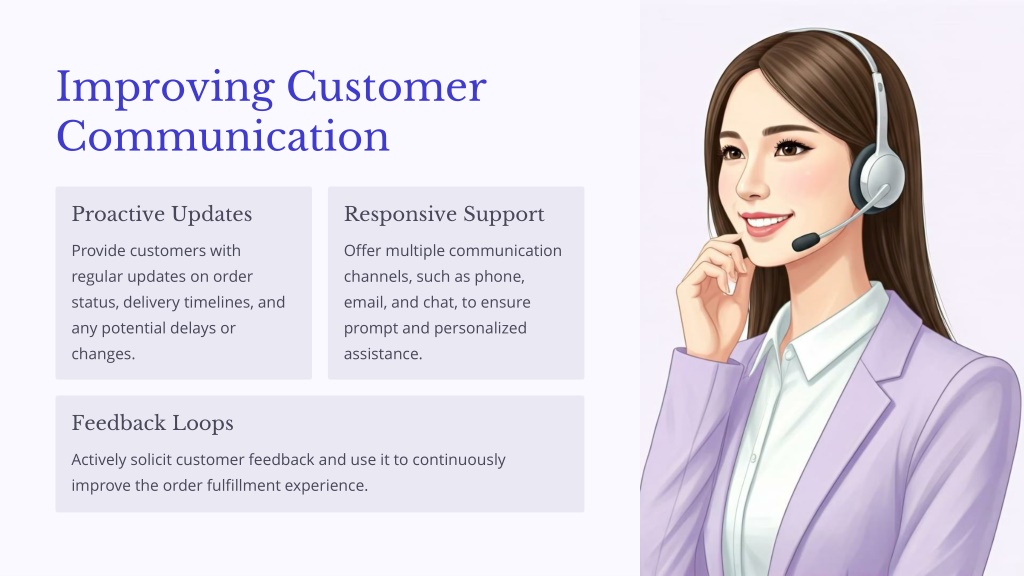 Improving Customer Communication

Proactive Updates

Provide customers with regular updates on order status, delivery timelines, and any potential delays or changes.

Responsive Support

Offer multiple communication channels, such as phone, email, and chat, to ensure prompt and personalized assistance.

Feedback Loops

Actively solicit customer feedback and use it to continuously improve the order fulfillment experience.